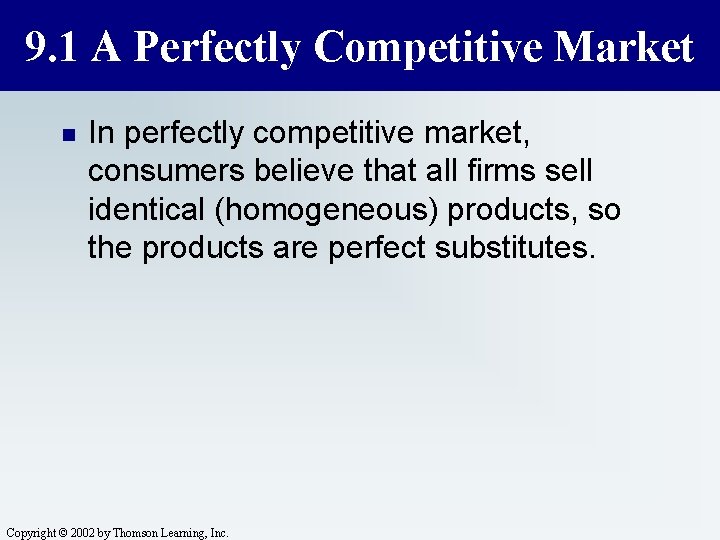 9.1 A Perfectly Competitive Market

In perfectly competitive market, consumers believe that all firms sell identical (homogeneous) products, so the products are perfect substitutes.

Copyright © 2002 by Thomson Learning, Inc.